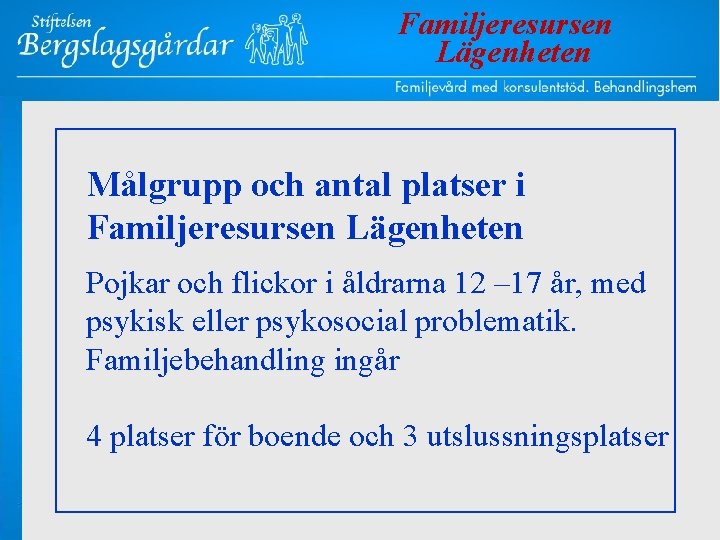 Stiftelsen
Bergslagsgårdar

Familjeresursen
Lägenheten

Familjevård med konsulentstöd. Behandlingshem

Målgrupp och antal platser i Familjeresursen Lägenheten

Pojkar och flickor i åldrarna 12 –17 år, med psykisk eller psykosocial problematik. Familjebehandling ingår

4 platser för boende och 3 utslussningsplatser